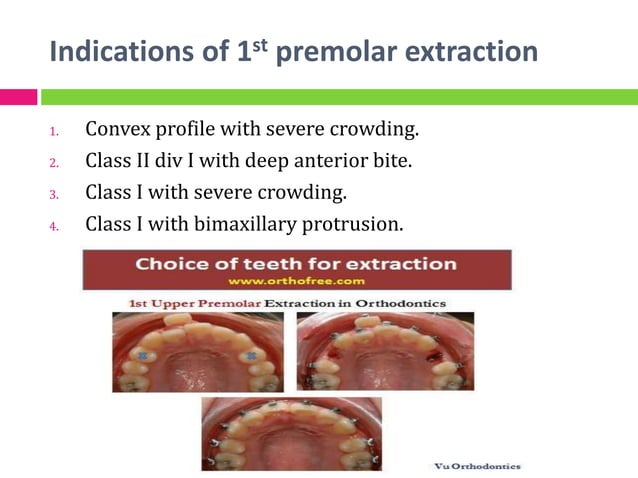 Indications of 1$^{st}$ premolar extraction

1. Convex profile with severe crowding.
2. Class II div I with deep anterior bite.
3. Class I with severe crowding.
4. Class I with bimaxillary protrusion.

Choice of teeth for extraction
www.orthofree.com

1st Upper Premolar Extraction in Orthodontics

Vu Orthodontics